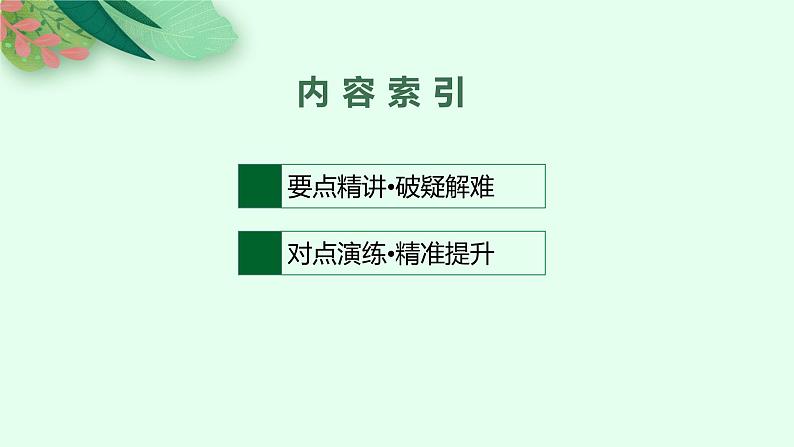 内容索引

要点精讲•破疑解难

对点演练•精准提升